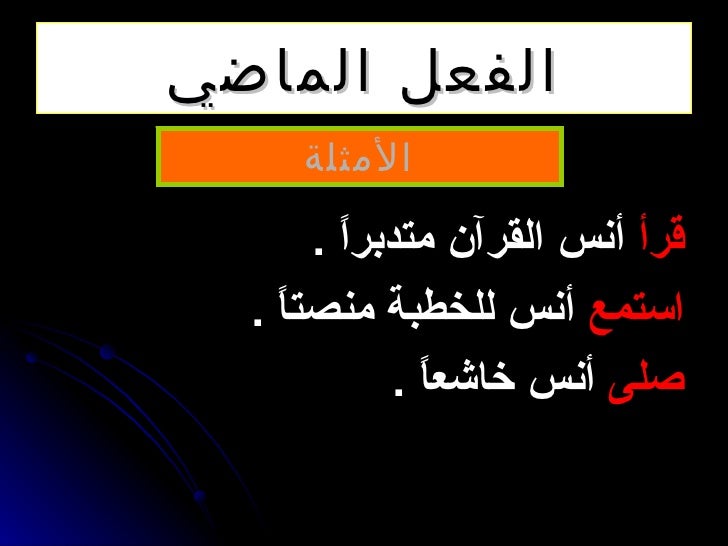 الفعل الماضي

الأمثلة

قرأ أنس القرآن متدبراً .

استمع أنس للخطبة منصتاً .

صلى أنس خاشعاً .